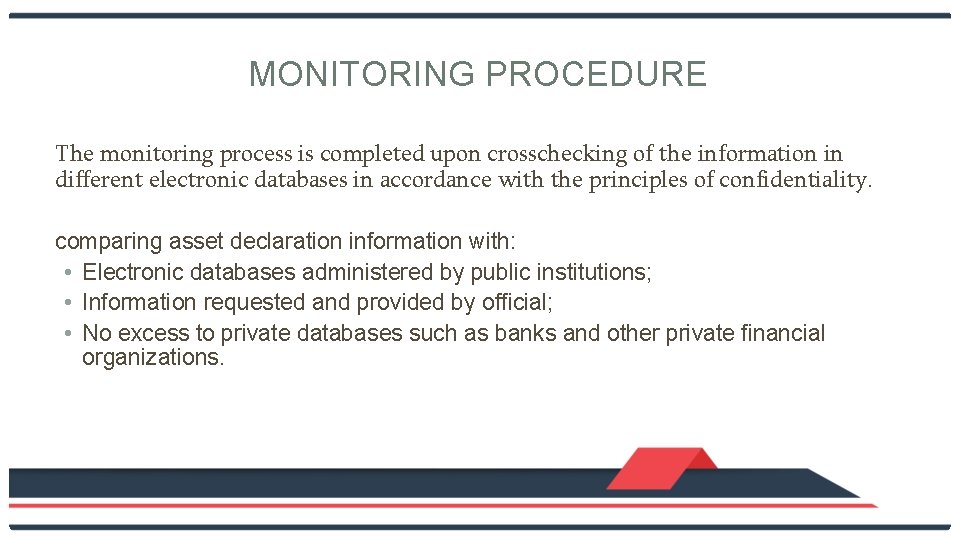 MONITORING PROCEDURE

The monitoring process is completed upon crosschecking of the information in different electronic databases in accordance with the principles of confidentiality.

comparing asset declaration information with:
• Electronic databases administered by public institutions;
• Information requested and provided by official;
• No excess to private databases such as banks and other private financial organizations.